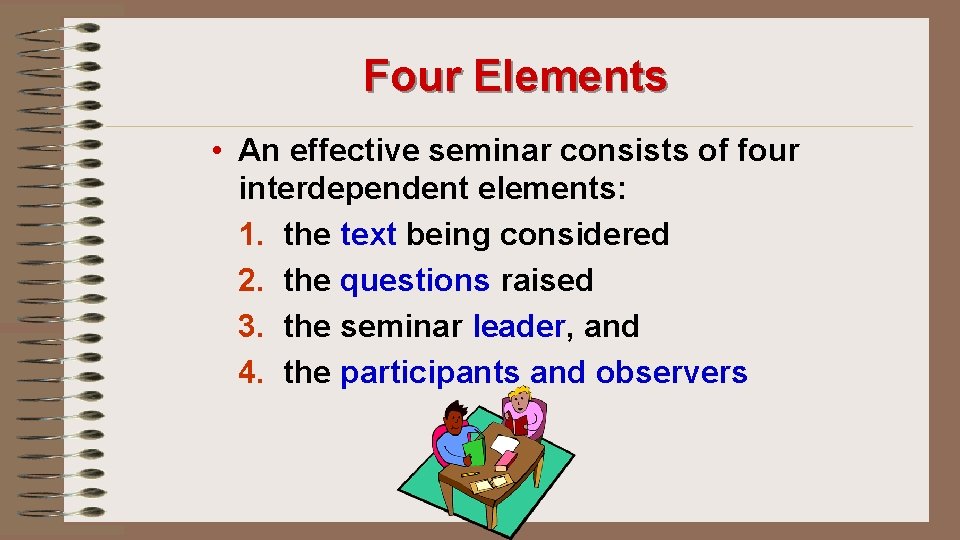 Four Elements

• An effective seminar consists of four interdependent elements:
1. the text being considered
2. the questions raised
3. the seminar leader, and
4. the participants and observers